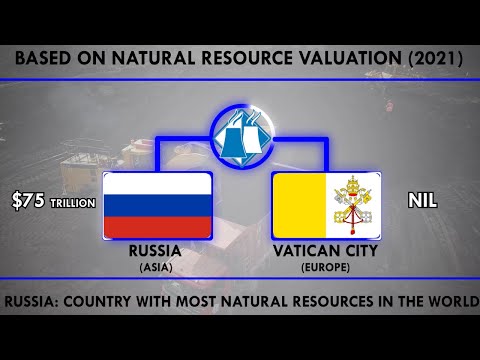 BASED ON NATURAL RESOURCE VALUATION (2021)

$75 TRILLION

RUSSIA
(ASIA)

VATICAN CITY
(EUROPE)

NIL

RUSSIA: COUNTRY WITH MOST NATURAL RESOURCES IN THE WORLD